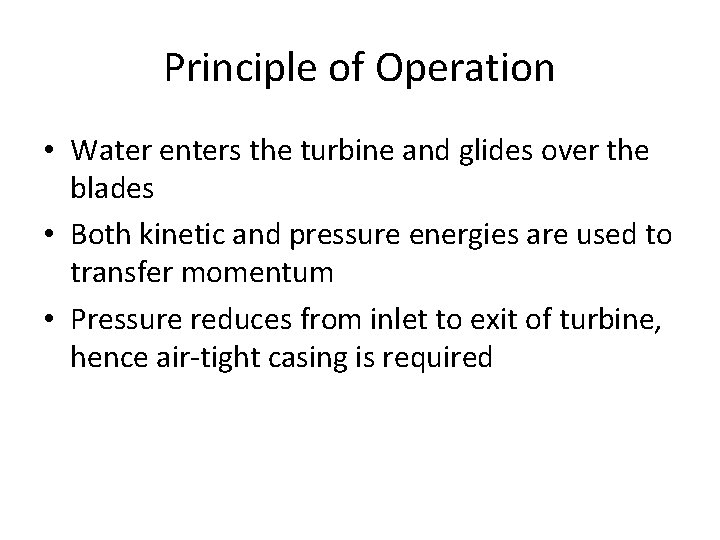 Principle of Operation

• Water enters the turbine and glides over the blades

• Both kinetic and pressure energies are used to transfer momentum

• Pressure reduces from inlet to exit of turbine, hence air-tight casing is required